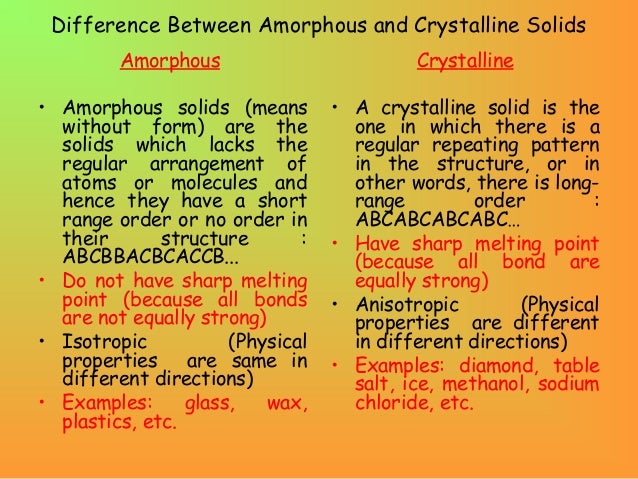 Difference Between Amorphous and Crystalline Solids

Amorphous

• Amorphous solids (means without form) are the solids which lacks the regular arrangement of atoms or molecules and hence they have a short range order or no order in their structure : ABCBBACBCACCB...
• Do not have sharp melting point (because all bonds are not equally strong)
• Isotropic (Physical properties are same in different directions)
• Examples: glass, wax, plastics, etc.

Crystalline

• A crystalline solid is the one in which there is a regular repeating pattern in the structure, or in other words, there is long-range order : ABCABCABCABC...
• Have sharp melting point (because all bond are equally strong)
• Anisotropic (Physical properties are different in different directions)
• Examples: diamond, table salt, ice, methanol, sodium chloride, etc.